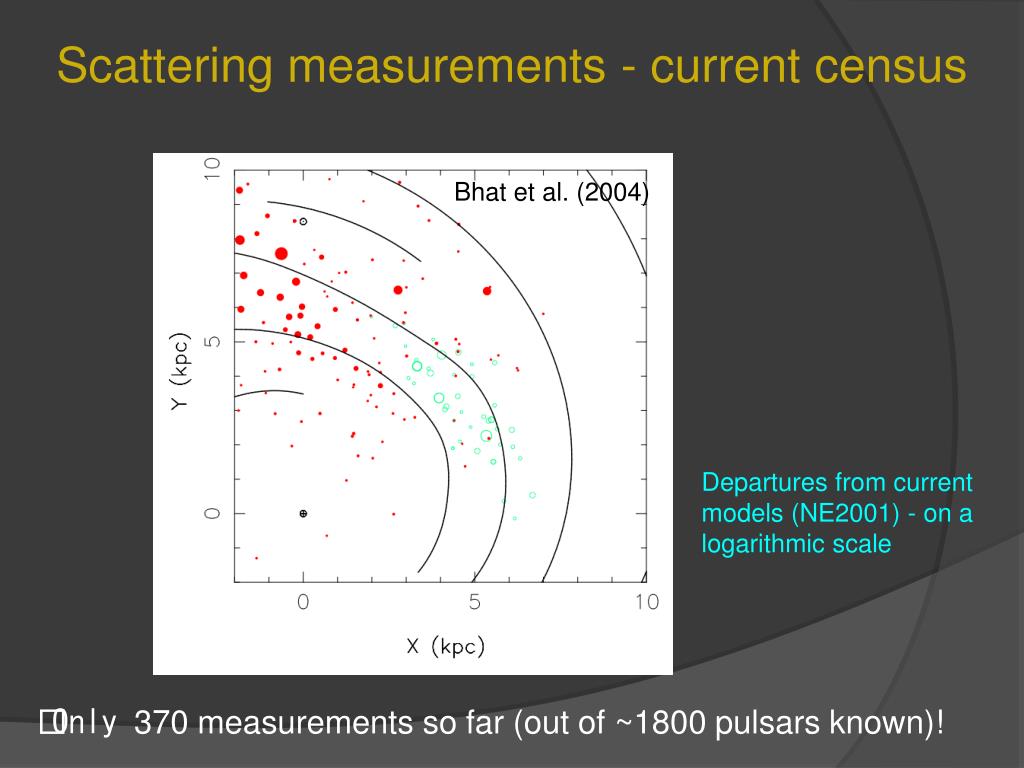 Scattering measurements - current census

Bhat et al. (2004)

Y (kpc)

10

5

0

0

5

10

X (kpc)

Departures from current models (NE2001) - on a logarithmic scale

Only 370 measurements so far (out of ~1800 pulsars known)!